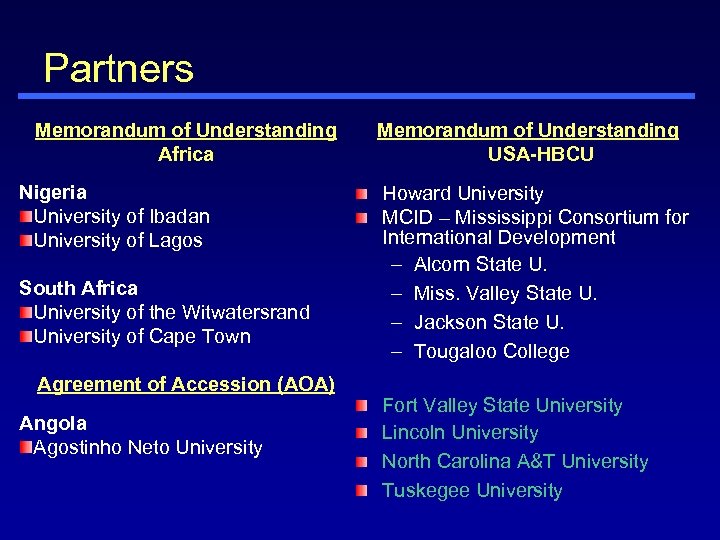 Partners

Memorandum of Understanding
Africa

Nigeria
University of Ibadan
University of Lagos

South Africa
University of the Witwatersrand
University of Cape Town

Agreement of Accession (AOA)

Angola
Agostinho Neto University

Memorandum of Understanding
USA-HBCU

Howard University
MCID – Mississippi Consortium for International Development
– Alcorn State U.
– Miss. Valley State U.
– Jackson State U.
– Tougaloo College

Fort Valley State University
Lincoln University
North Carolina A&T University
Tuskegee University